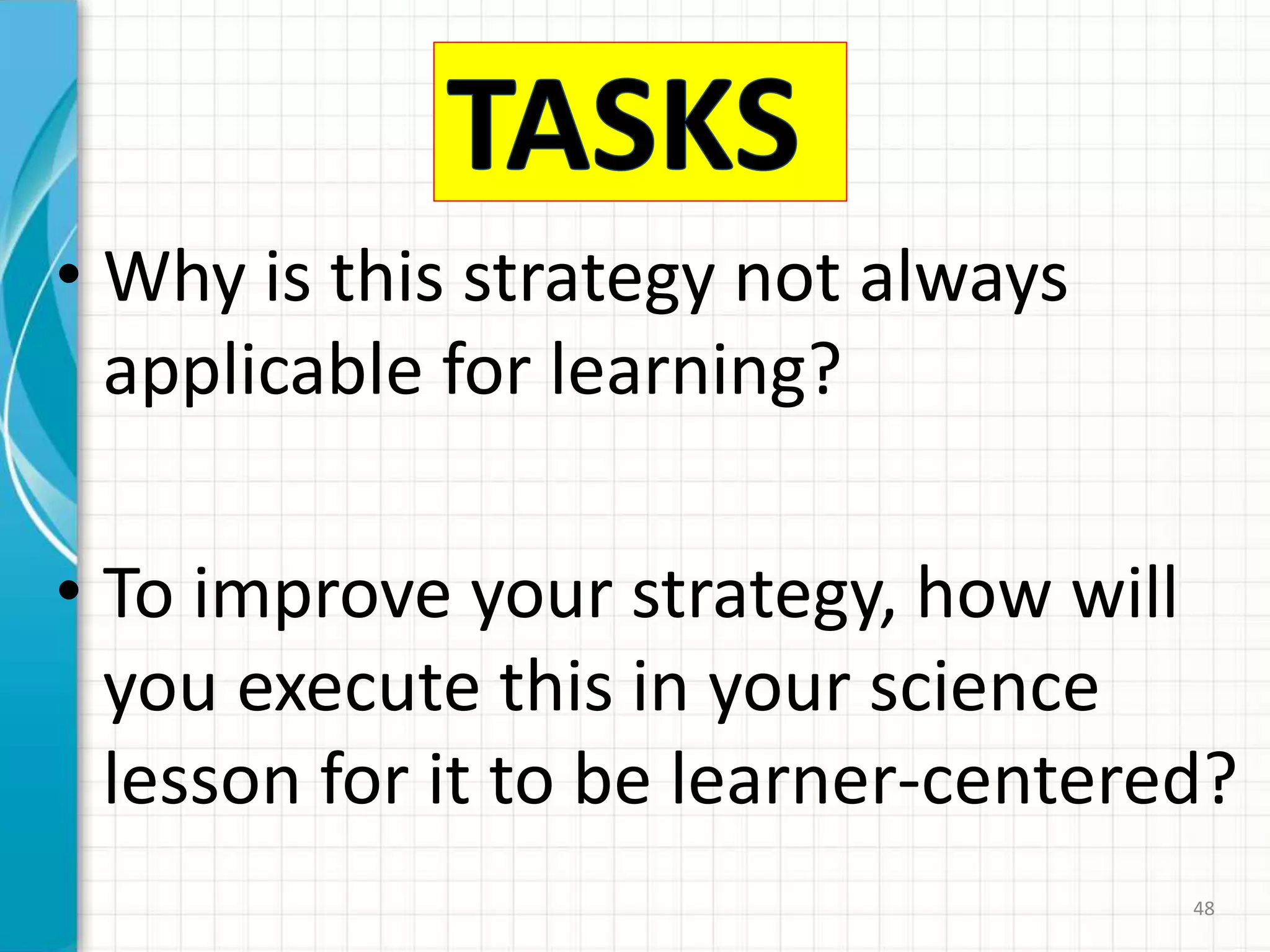 TASKS

• Why is this strategy not always applicable for learning?

• To improve your strategy, how will you execute this in your science lesson for it to be learner-centered?

48